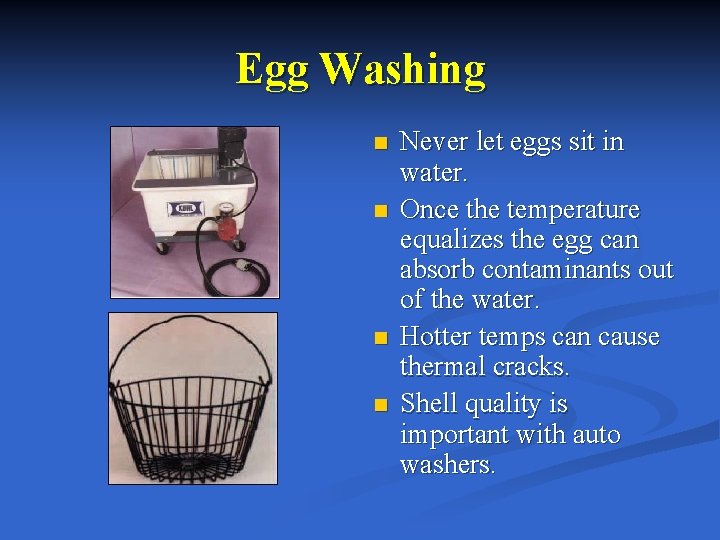 Egg Washing

KUHL

- Never let eggs sit in water.
- Once the temperature equalizes the egg can absorb contaminants out of the water.
- Hotter temps can cause thermal cracks.
- Shell quality is important with auto washers.